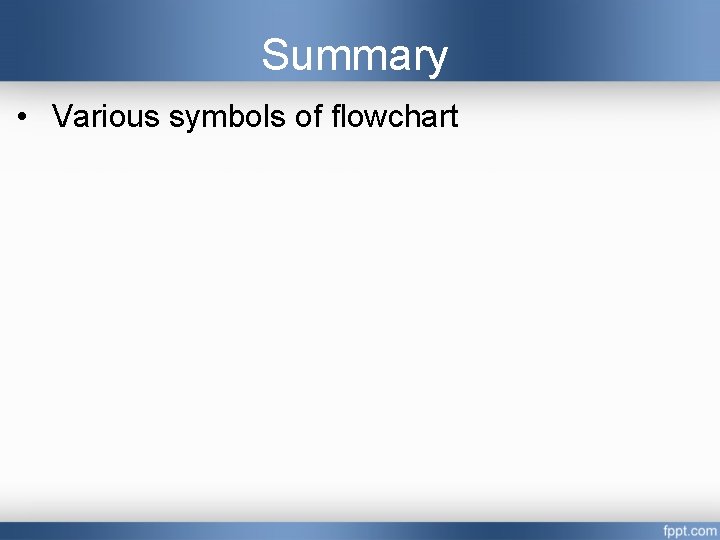 Summary

• Various symbols of flowchart

fppt.com